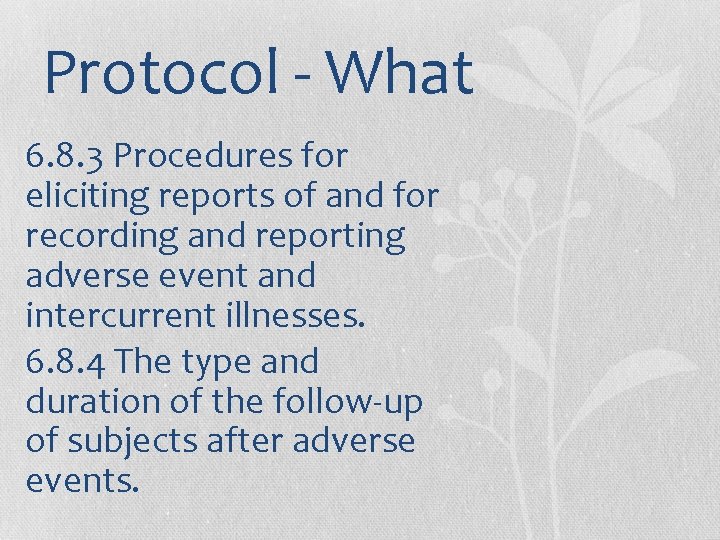 Protocol - What

6.8.3 Procedures for eliciting reports of and for recording and reporting adverse event and intercurrent illnesses.

6.8.4 The type and duration of the follow-up of subjects after adverse events.